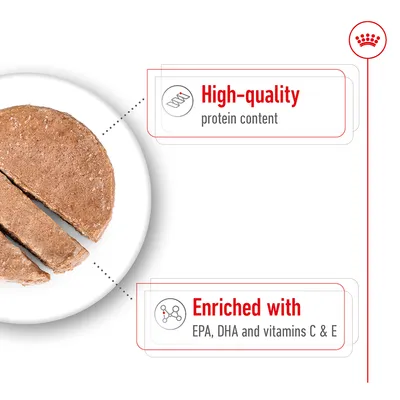 High-quality
protein content

Enriched with
EPA, DHA and vitamins C & E